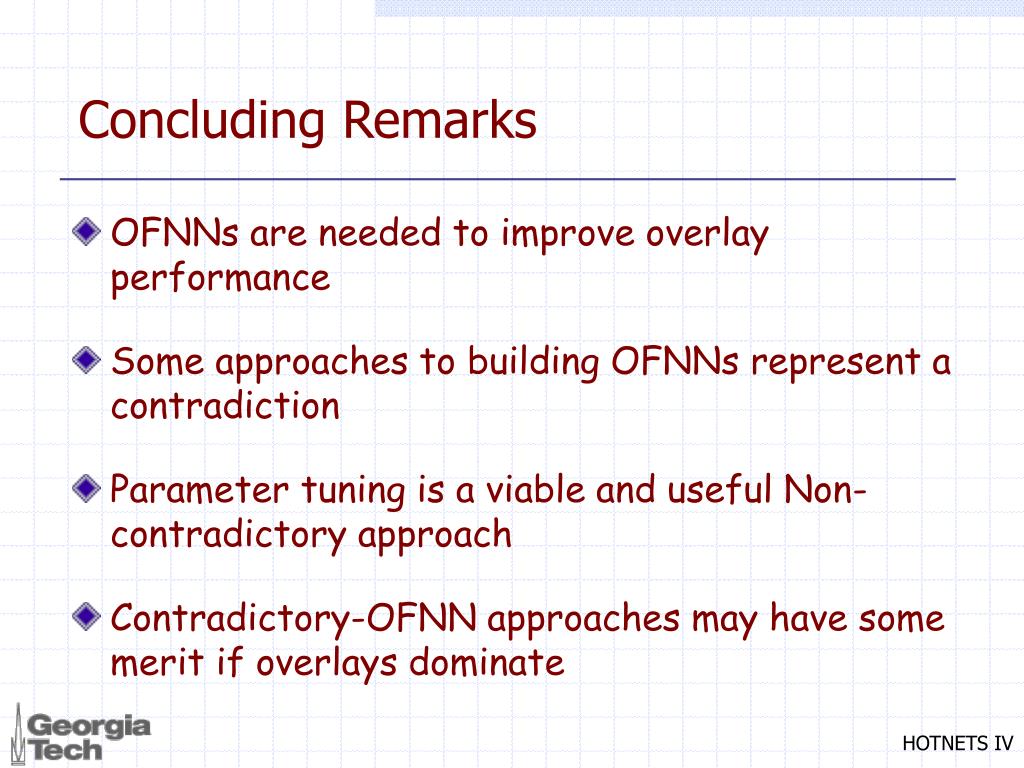 Concluding Remarks

OFNNs are needed to improve overlay performance

Some approaches to building OFNNs represent a contradiction

Parameter tuning is a viable and useful Non-contradictory approach

Contradictory-OFNN approaches may have some merit if overlays dominate

Georgia Tech

HOTNETS IV